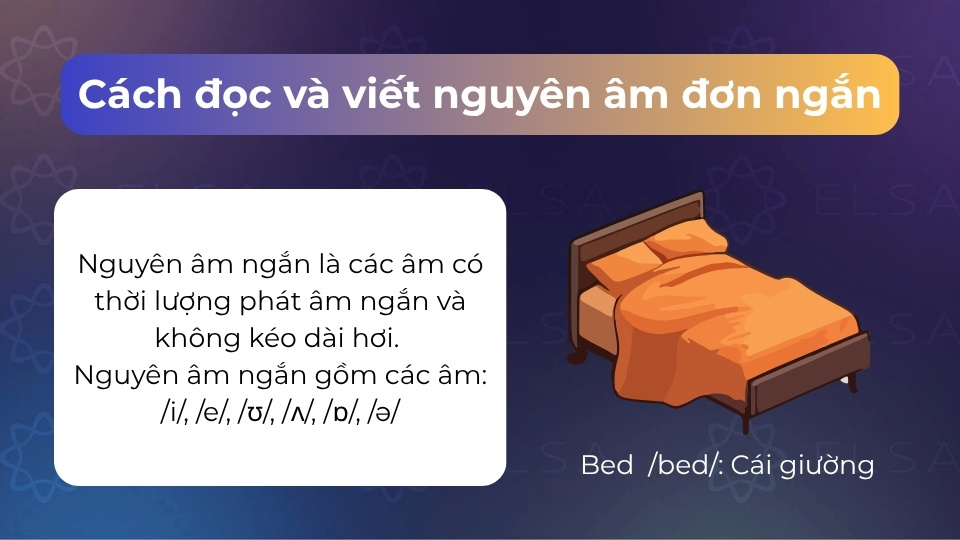 Cách đọc và viết nguyên âm đơn ngắn

Nguyên âm ngắn là các âm có thời lượng phát âm ngắn và không kéo dài hơi.
Nguyên âm ngắn gồm các âm: /i/, /e/, /ʊ/, /ʌ/, /ɒ/, /ə/

Bed /bed/: Cái giường

ELSA